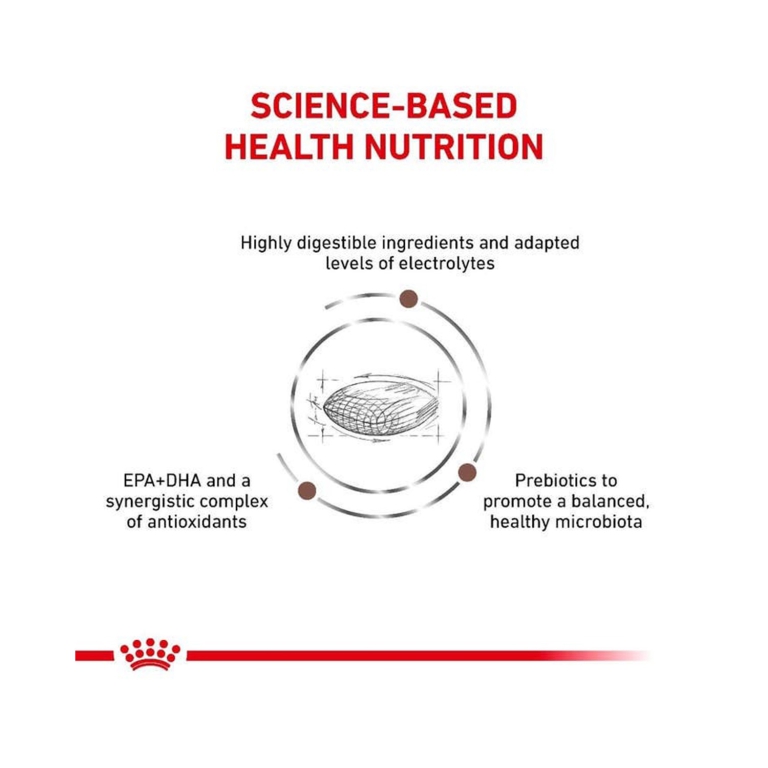 SCIENCE-BASED
HEALTH NUTRITION

Highly digestible ingredients and adapted levels of electrolytes

EPA+DHA and a synergistic complex of antioxidants

Prebiotics to promote a balanced, healthy microbiota